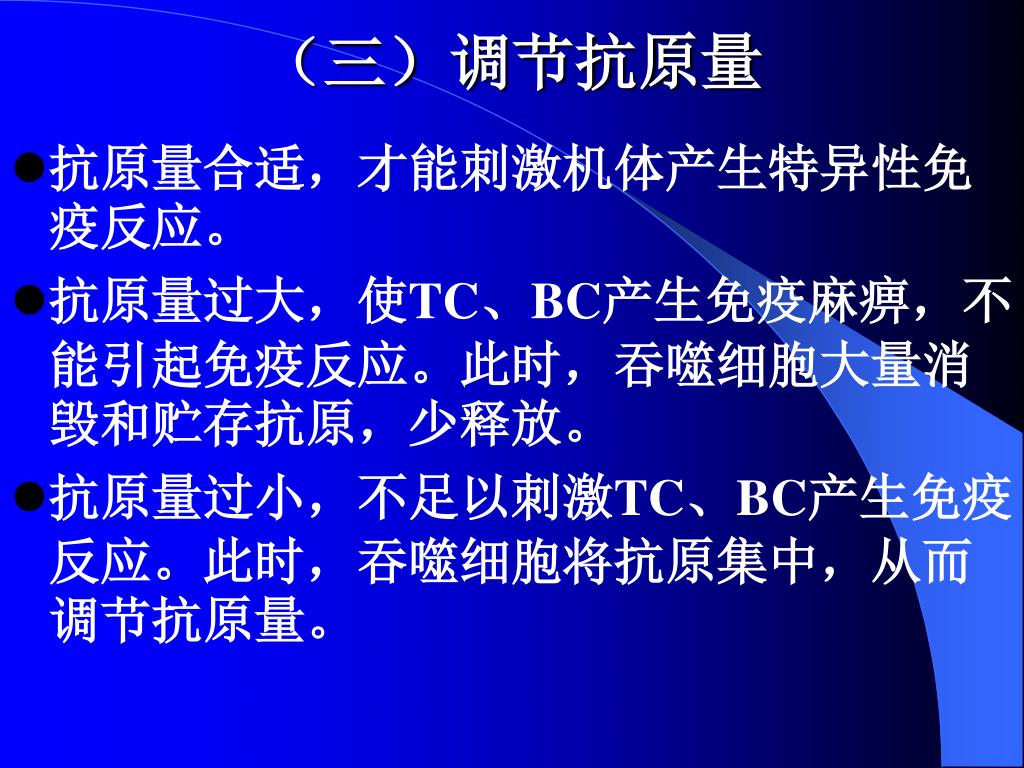 （三）调节抗原量

●抗原量合适，才能刺激机体产生特异性免疫反应。

●抗原量过大，使TC、BC产生免疫麻痹，不能引起免疫反应。此时，吞噬细胞大量消毁和贮存抗原，少释放。

●抗原量过小，不足以刺激TC、BC产生免疫反应。此时，吞噬细胞将抗原集中，从而调节抗原量。